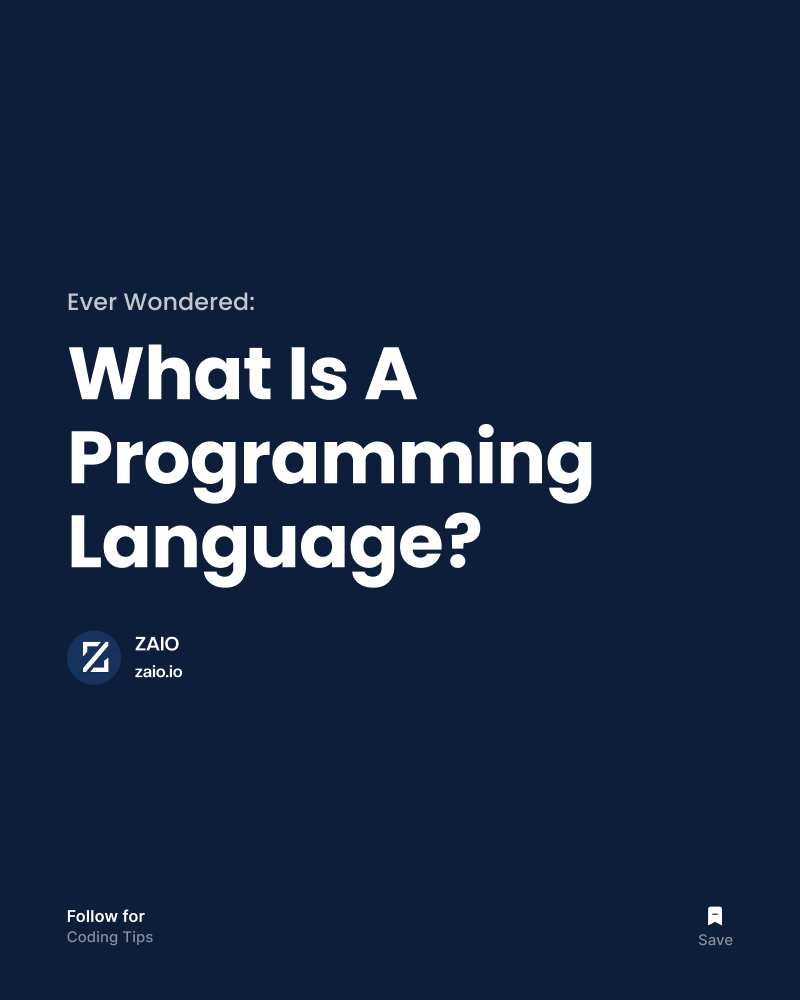 Ever Wondered:

What Is A Programming Language?

ZAIO
zaio.io

Follow for
Coding Tips

Save